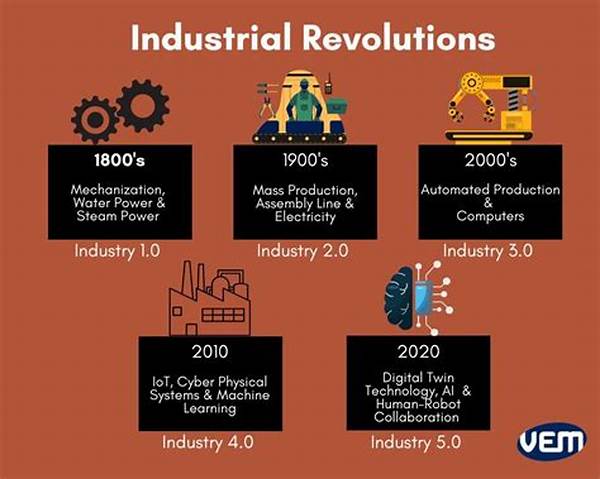 Industrial Revolutions

1800's

Mechanization, Water Power & Steam Power

Industry 1.0

1900's

Mass Production, Assembly Line & Electricity

Industry 2.0

2000's

Automated Production & Computers

Industry 3.0

2010

IoT, Cyber Physical Systems & Machine Learning

Industry 4.0

2020

Digital Twin Technology, AI & Human-Robot Collaboration

Industry 5.0

VEM